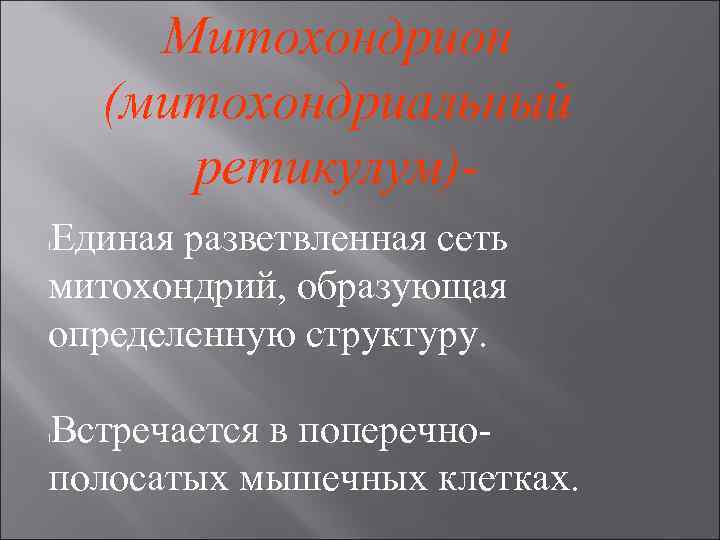 Митохондрион (митохондриальный ретикулум)-

Единая разветвленная сеть митохондрий, образующая определенную структуру.

Встречается в поперечно-полосатых мышечных клетках.